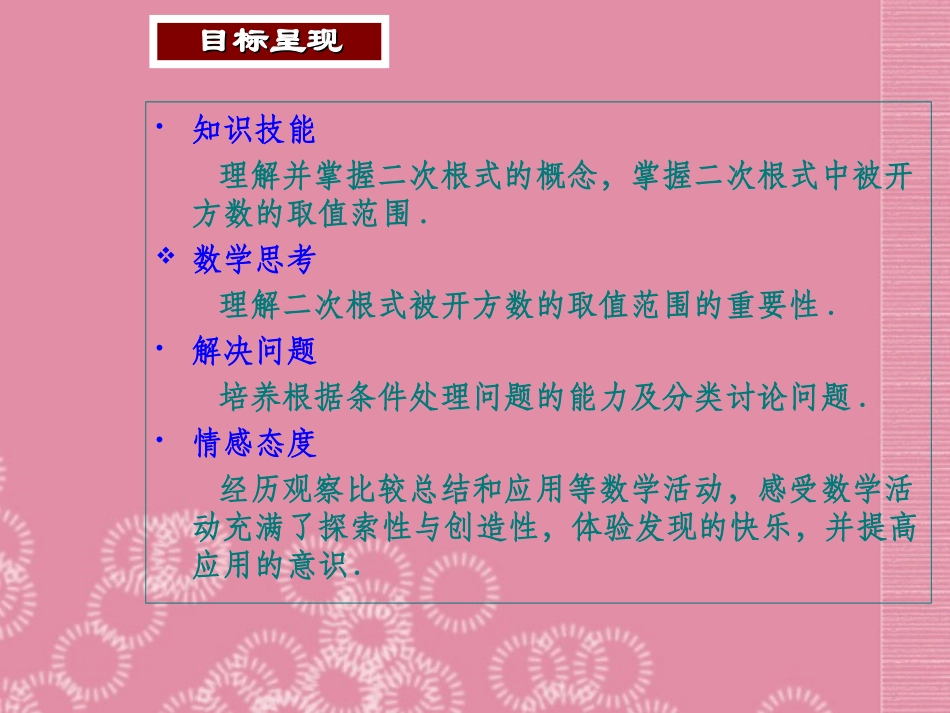 目标呈现

• 知识技能

理解并掌握二次根式的概念，掌握二次根式中被开方数的取值范围．

❖ 数学思考

理解二次根式被开方数的取值范围的重要性．

• 解决问题

培养根据条件处理问题的能力及分类讨论问题．

• 情感态度

经历观察比较总结和应用等数学活动，感受数学活动充满了探索性与创造性，体验发现的快乐，并提高应用的意识．